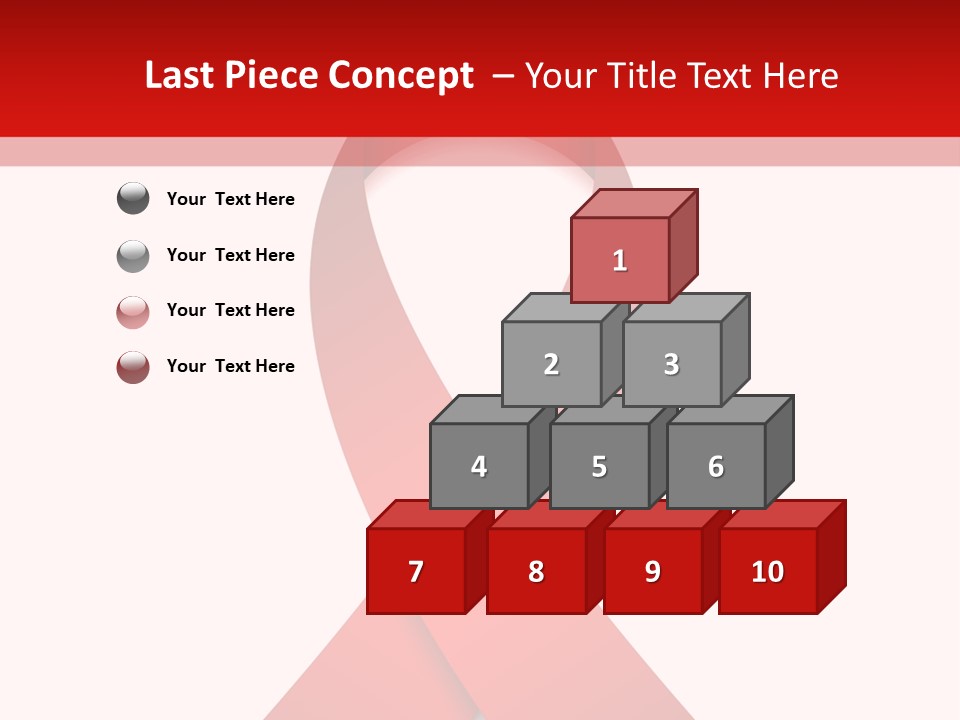 Last Piece Concept – Your Title Text Here

Your Text Here

Your Text Here

Your Text Here

Your Text Here

1

2

3

4

5

6

7

8

9

10